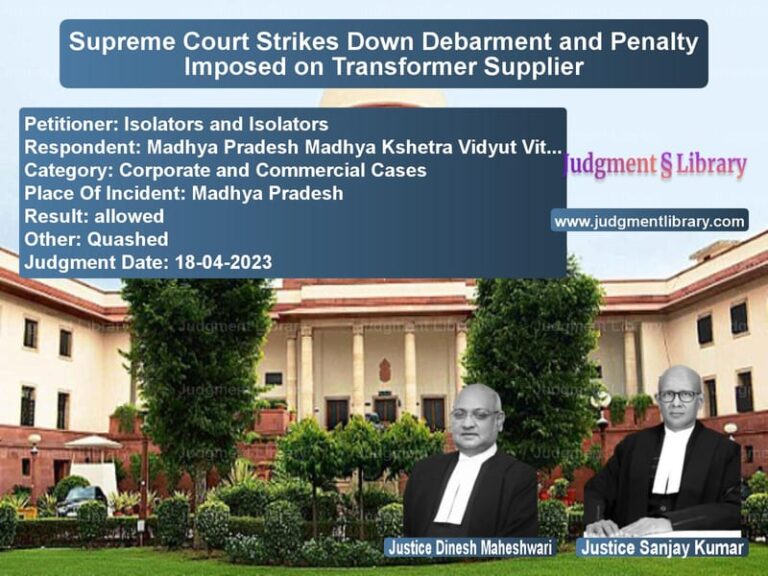 Supreme Court Strikes Down Debarment and Penalty Imposed on Transformer Supplier

Petitioner: Isolators and Isolators
Respondent: Madhya Pradesh Madhya Kshetra Vidyut Vit...
Category: Corporate and Commercial Cases
Place Of Incident: Madhya Pradesh
Result: allowed
Other: Quashed
Judgment Date: 18-04-2023

Judgment § Library

www.judgmentlibrary.com

Justice Dinesh Maheshwari

Justice Sanjay Kumar